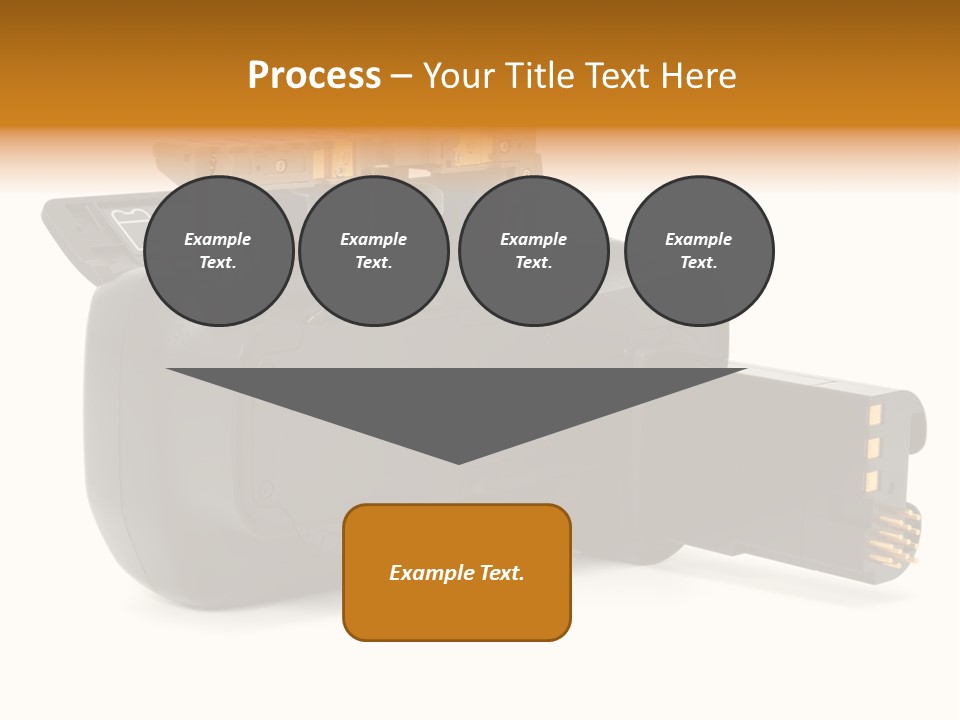 Process – Your Title Text Here

Example Text.

Example Text.

Example Text.

Example Text.

Example Text.